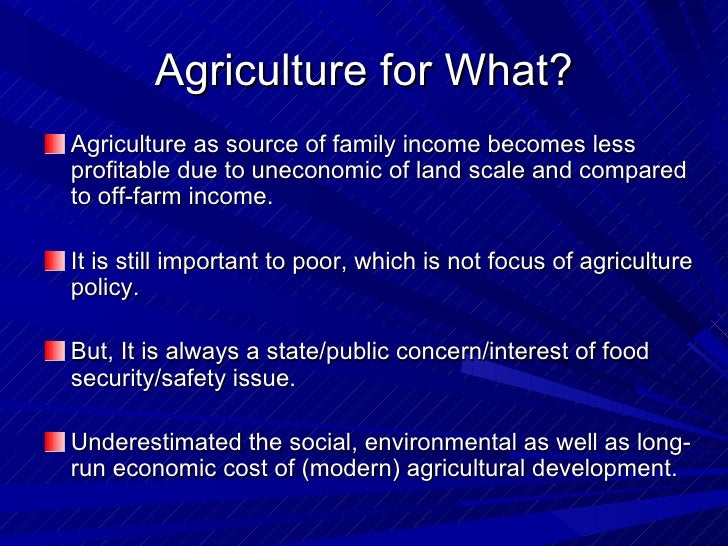 Agriculture for What?

Agriculture as source of family income becomes less profitable due to uneconomic of land scale and compared to off-farm income.

It is still important to poor, which is not focus of agriculture policy.

But, It is always a state/public concern/interest of food security/safety issue.

Underestimated the social, environmental as well as long-run economic cost of (modern) agricultural development.